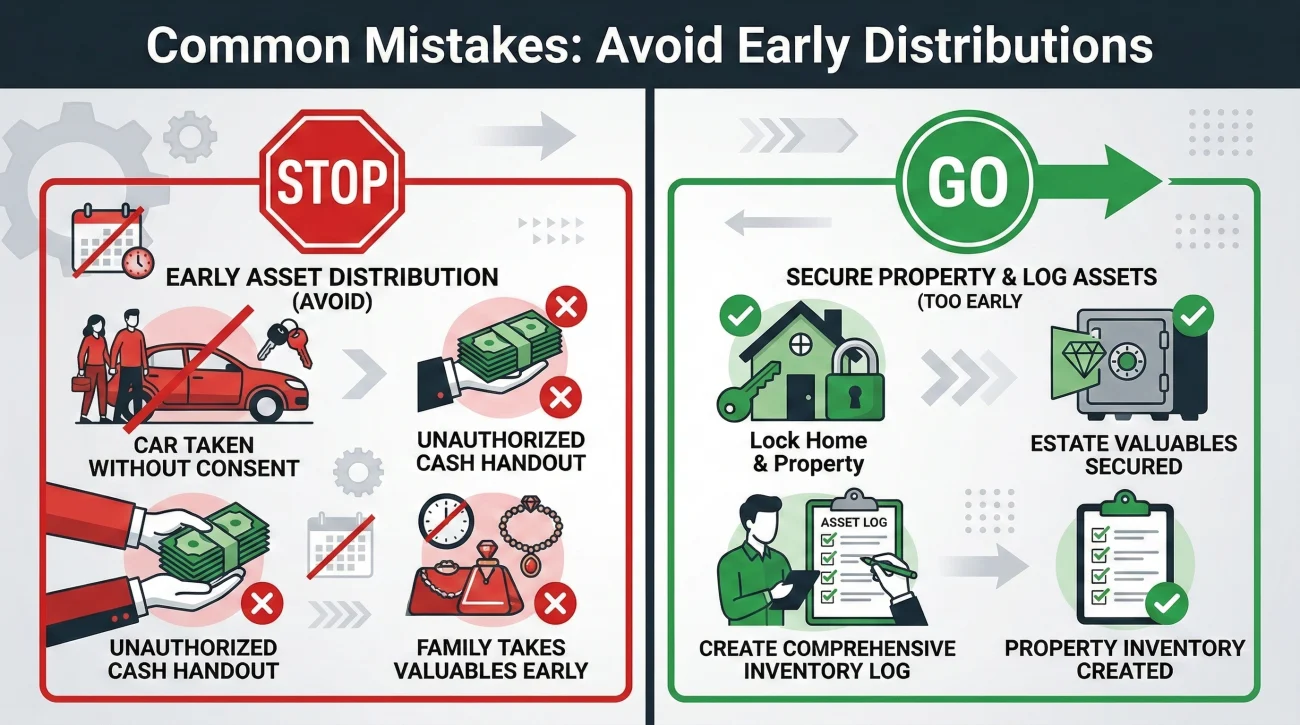 Common Mistakes: Avoid Early Distributions

STOP

EARLY ASSET DISTRIBUTION (AVOID)

CAR TAKEN WITHOUT CONSENT

UNAUTHORIZED CASH HANDOUT

UNAUTHORIZED CASH HANDOUT

FAMILY TAKES VALUABLES EARLY

GO

SECURE PROPERTY & LOG ASSETS (TOO EARLY

Lock Home & Property

ESTATE VALUABLES SECURED

ASSET LOG

CREATE COMPREHENSIVE INVENTORY LOG

PROPERTY INVENTORY CREATED